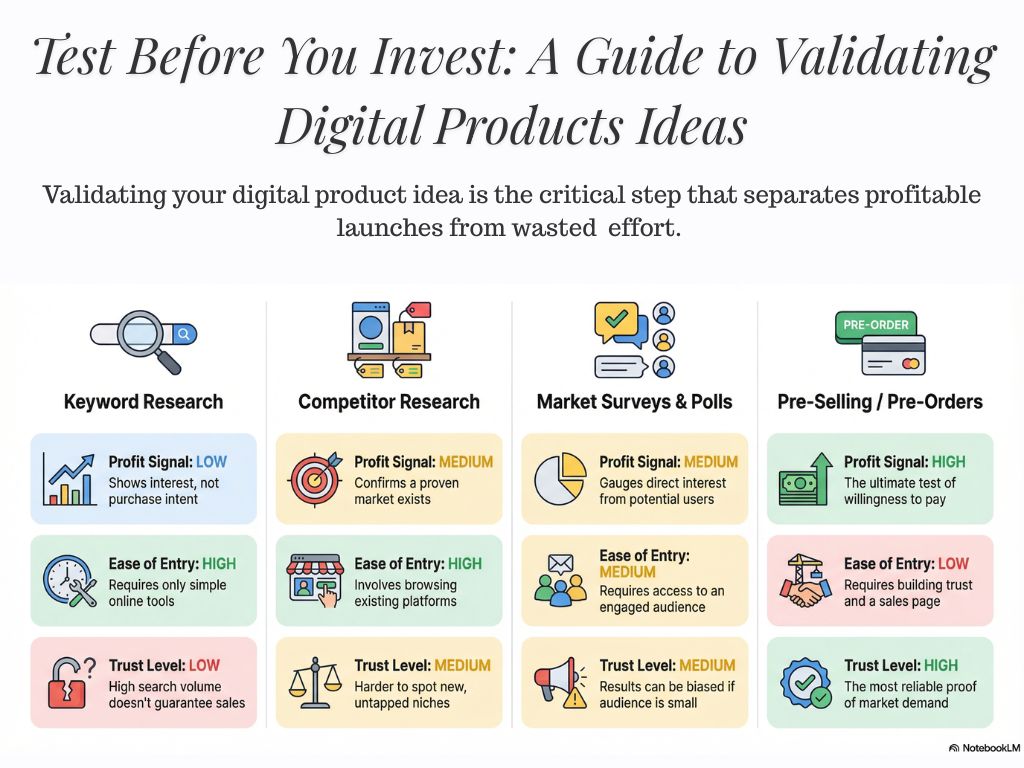 Test Before You Invest: A Guide to Validating Digital Products Ideas

Validating your digital product idea is the critical step that separates profitable launches from wasted effort.

Keyword Research

Profit Signal: LOW
Shows interest, not purchase intent

Ease of Entry: HIGH
Requires only simple online tools

Trust Level: LOW
High search volume doesn't guarantee sales

Competitor Research

Profit Signal: MEDIUM
Confirms a proven market exists

Ease of Entry: HIGH
Involves browsing existing platforms

Trust Level: MEDIUM
Harder to spot new, untapped niches

Market Surveys & Polls

Profit Signal: MEDIUM
Gauges direct interest from potential users

Ease of Entry: MEDIUM
Requires access to an engaged audience

Trust Level: MEDIUM
Results can be biased if audience is small

PRE-ORDER

Pre-Selling / Pre-Orders

Profit Signal: HIGH
The ultimate test of willingness to pay

Ease of Entry: LOW
Requires building trust and a sales page

Trust Level: HIGH
The most reliable proof of market demand

NotebookLM